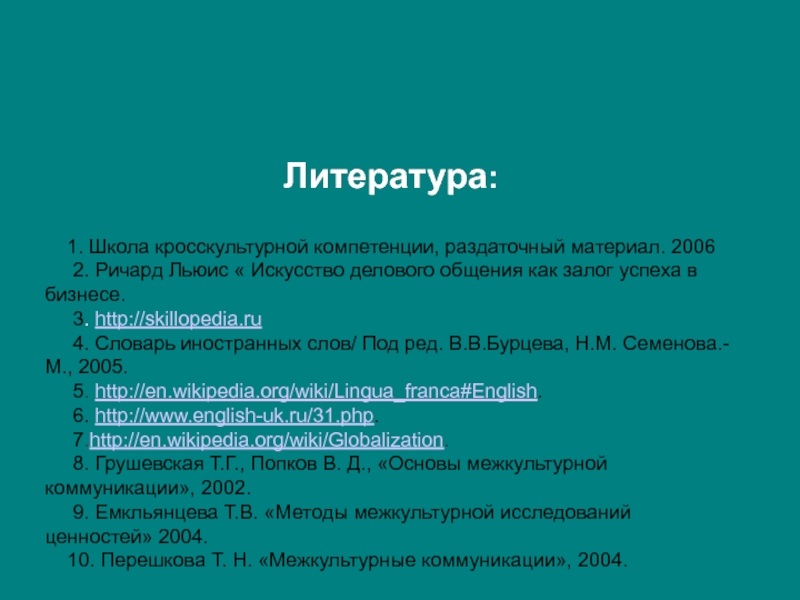 Литература:

1. Школа кросскультурной компетенции, раздаточный материал. 2006
2. Ричард Льюис « Искусство делового общения как залог успеха в бизнесе.
3. http://skillopedia.ru
4. Словарь иностранных слов/ Под ред. В.В.Бурцева, Н.М. Семенова.- М., 2005.
5. http://en.wikipedia.org/wiki/Lingua_franca#English.
6. http://www.english-uk.ru/31.php.
7.http://en.wikipedia.org/wiki/Globalization.
8. Грушевская Т.Г., Попков В. Д., «Основы межкультурной коммуникации», 2002.
9. Емкльянцева Т.В. «Методы межкультурной исследований ценностей» 2004.
10. Перешкова Т. Н. «Межкультурные коммуникации», 2004.